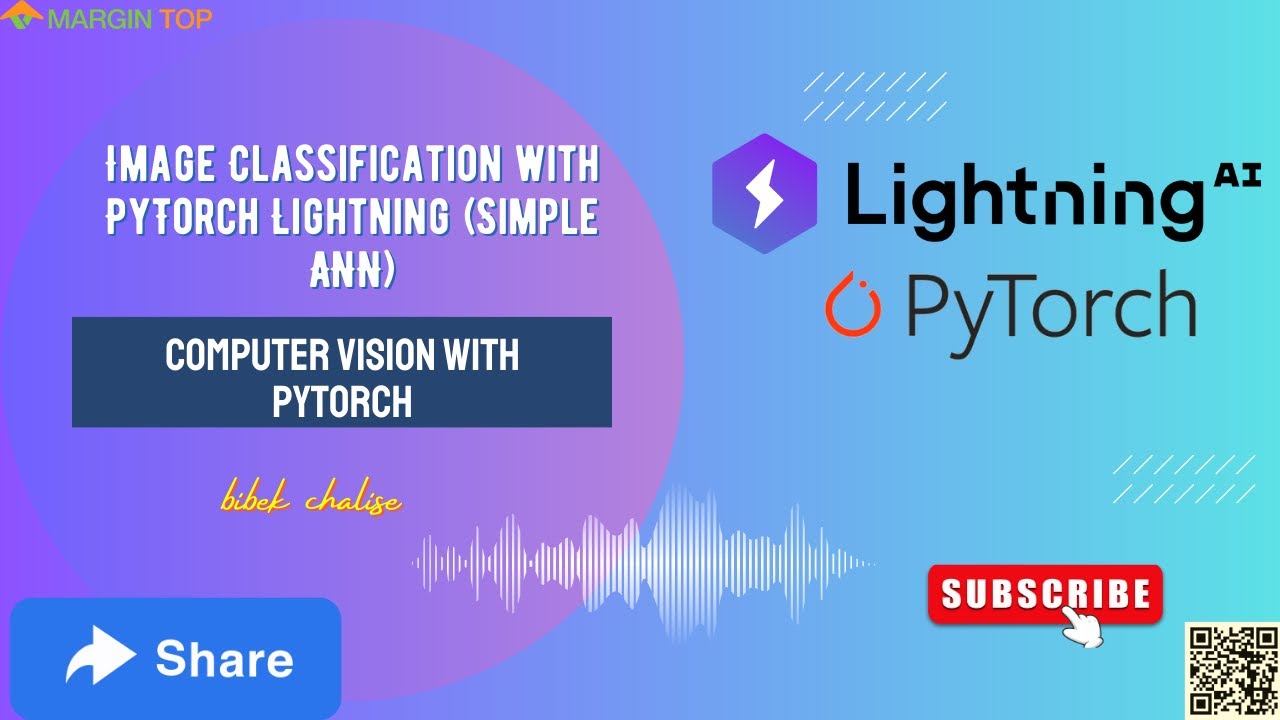 MARGIN TOP

IMAGE CLASSIFICATION WITH PYTORCH LIGHTNING (SIMPLE ANN)

COMPUTER VISION WITH PYTORCH

bibek chalise

Lightning AI

PyTorch

SUBSCRIBE

Share